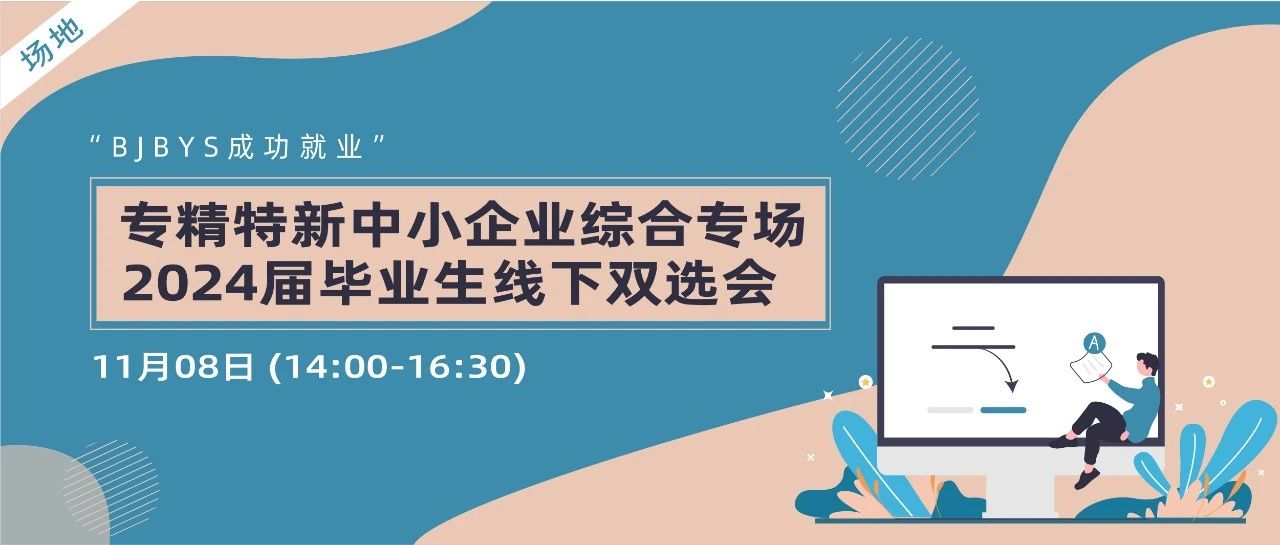 场地

“BJBYS成功就业”

专精特新中小企业综合专场
2024届毕业生线下双选会

11月08日 (14:00-16:30)

A